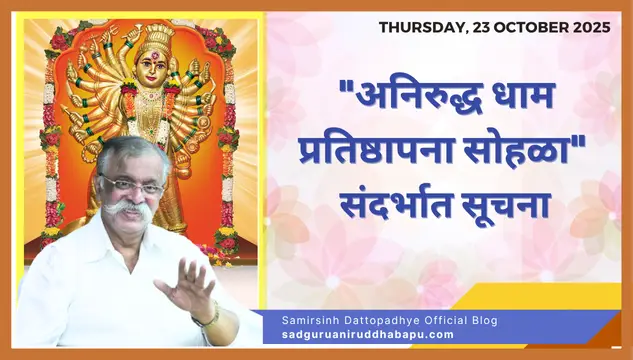 THURSDAY, 23 OCTOBER 2025

"अनिरुद्ध धाम प्रतिष्ठापना सोहळा" संदर्भात सूचना

Samirsinh Dattopadhye Official Blog
sadguruaniruddhabapu.com